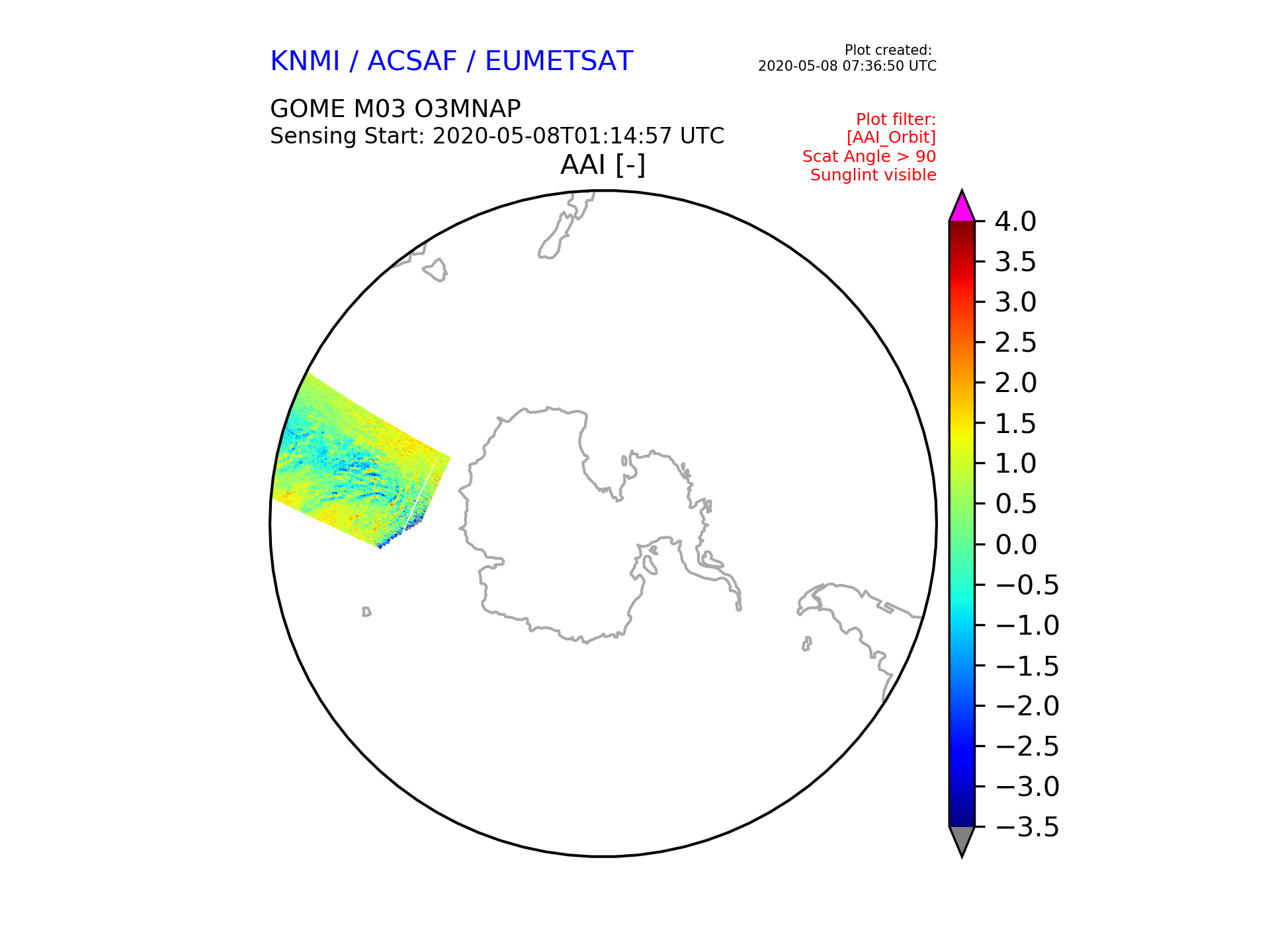 KNMI / ACSAF / EUMETSAT

Plot created:
2020-05-08 07:36:50 UTC

GOME M03 O3MNAP
Sensing Start: 2020-05-08T01:14:57 UTC

Plot filter:
[AAI_Orbit]
Scat Angle > 90
Sunglint visible

AAI [-]

4.0
3.5
3.0
2.5
2.0
1.5
1.0
0.5
0.0
−0.5
−1.0
−1.5
−2.0
−2.5
−3.0
−3.5